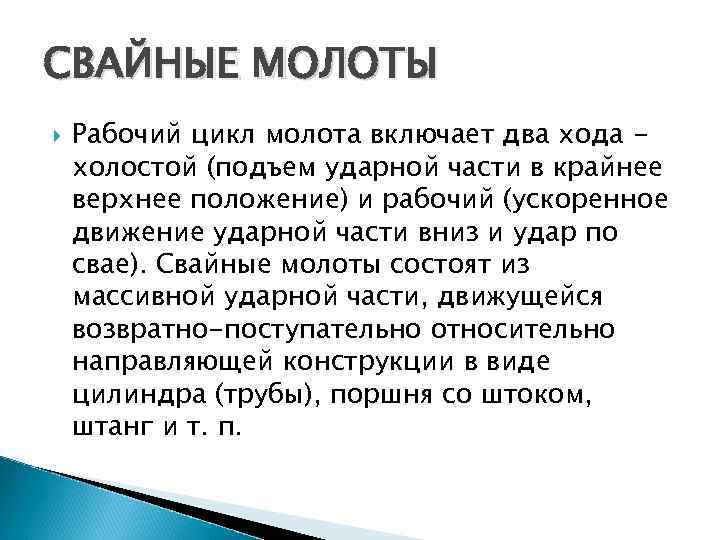 СВАЙНЫЕ МОЛОТЫ

Рабочий цикл молота включает два хода - холостой (подъем ударной части в крайнее верхнее положение) и рабочий (ускоренное движение ударной части вниз и удар по свае). Свайные молоты состоят из массивной ударной части, движущейся возвратно-поступательно относительно направляющей конструкции в виде цилиндра (трубы), поршня со штоком, штанг и т. п.